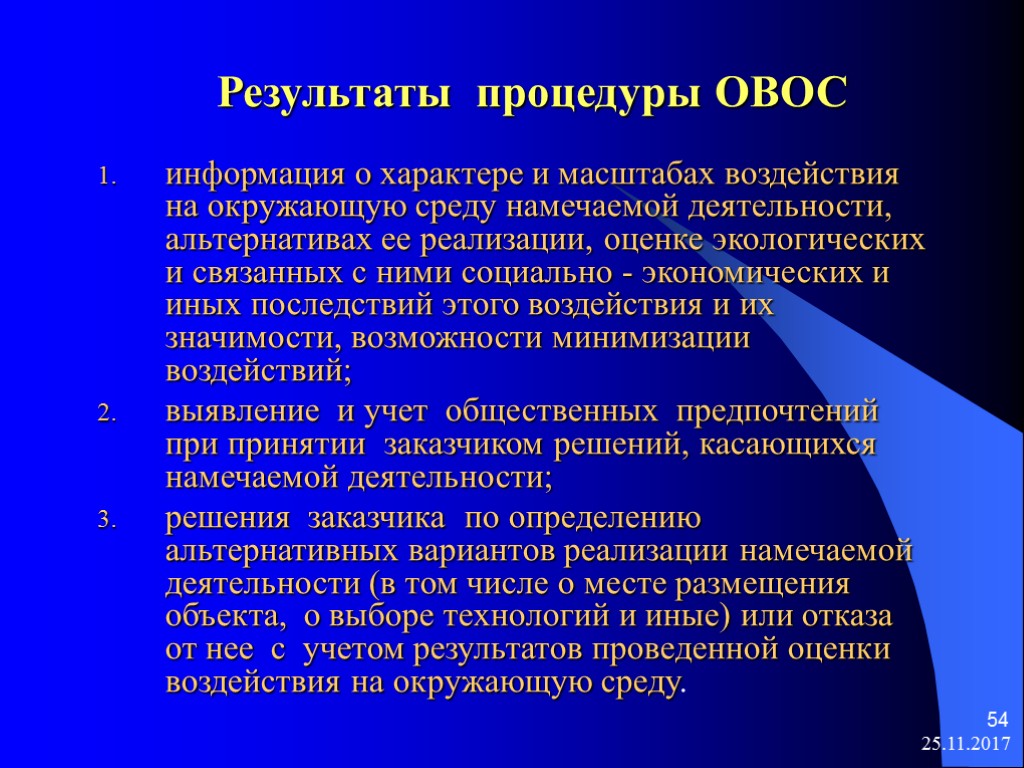 Результаты процедуры ОВОС

1. информация о характере и масштабах воздействия на окружающую среду намечаемой деятельности, альтернативах ее реализации, оценке экологических и связанных с ними социально - экономических и иных последствий этого воздействия и их значимости, возможности минимизации воздействий;
2. выявление и учет общественных предпочтений при принятии заказчиком решений, касающихся намечаемой деятельности;
3. решения заказчика по определению альтернативных вариантов реализации намечаемой деятельности (в том числе о месте размещения объекта, о выборе технологий и иные) или отказа от нее с учетом результатов проведенной оценки воздействия на окружающую среду.

54
25.11.2017